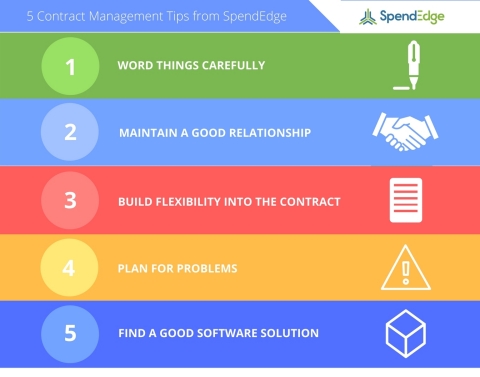 5 Contract Management Tips from SpendEdge

SpendEdge

1 WORD THINGS CAREFULLY

2 MAINTAIN A GOOD RELATIONSHIP

3 BUILD FLEXIBILITY INTO THE CONTRACT

4 PLAN FOR PROBLEMS

5 FIND A GOOD SOFTWARE SOLUTION